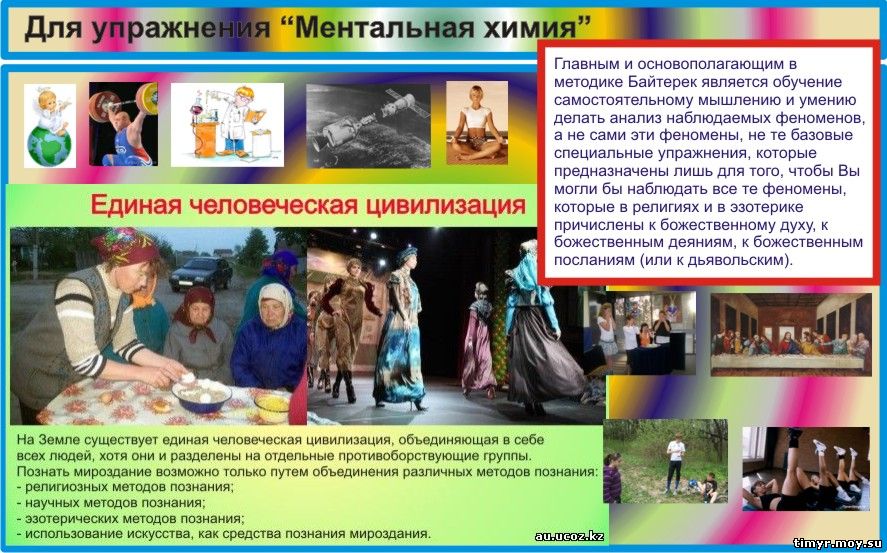 Для упражнения “Ментальная химия”

Главным и основополагающим в методике Байтерек является обучение самостоятельному мышлению и умению делать анализ наблюдаемых феноменов, а не сами эти феномены, не те базовые специальные упражнения, которые предназначены лишь для того, чтобы Вы могли бы наблюдать все те феномены, которые в религиях и в эзотерике причислены к божественному духу, к божественным деяниям, к божественным посланиям (или к дьявольским).

Единая человеческая цивилизация

На Земле существует единая человеческая цивилизация, объединяющая в себе всех людей, хотя они и разделены на отдельные противоборствующие группы.
Познать мироздание возможно только путем объединения различных методов познания:
- религиозных методов познания;
- научных методов познания;
- эзотерических методов познания;
- использование искусства, как средства познания мироздания.

au.ucoz.kz

timyr.moy.su